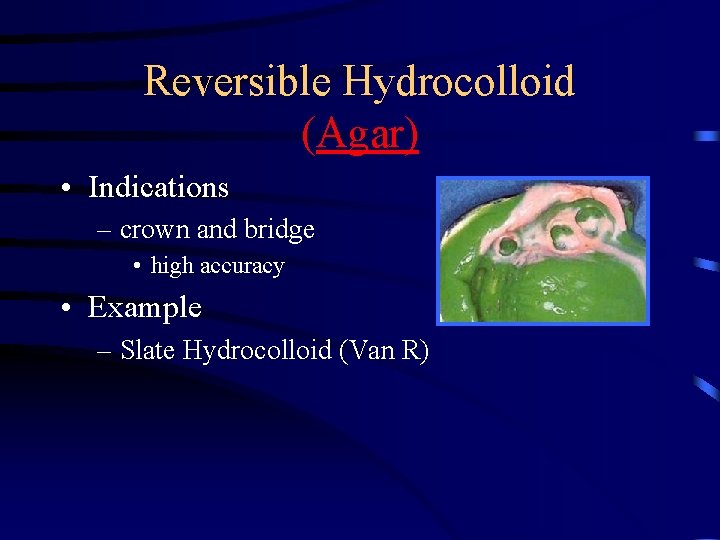 Reversible Hydrocolloid
(Agar)

• Indications
– crown and bridge
• high accuracy

• Example
– Slate Hydrocolloid (Van R)